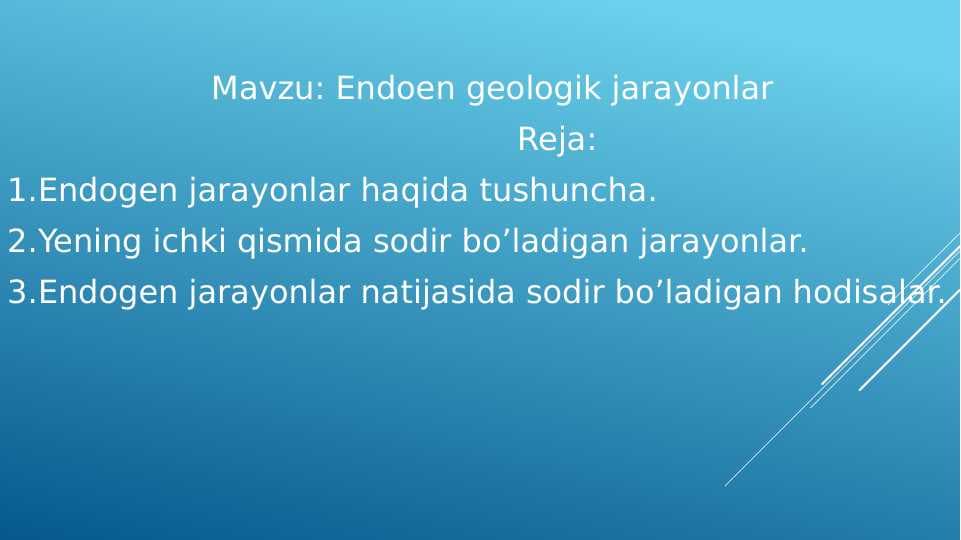 Mavzu: Endoen geologik jarayonlar

Reja:

1.Endogen jarayonlar haqida tushuncha.
2.Yening ichki qismida sodir bo’ladigan jarayonlar.
3.Endogen jarayonlar natijasida sodir bo’ladigan hodisalar.